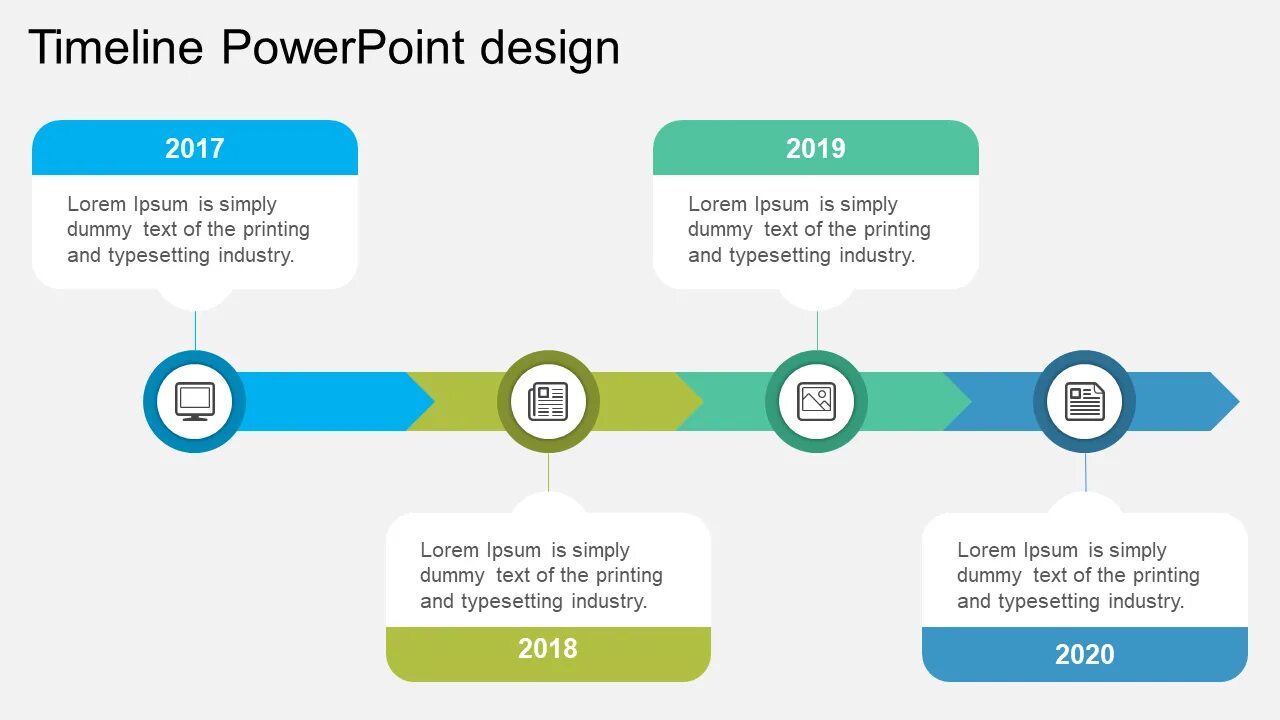 Timeline PowerPoint design

2017

Lorem Ipsum is simply dummy text of the printing and typesetting industry.

2019

Lorem Ipsum is simply dummy text of the printing and typesetting industry.

Lorem Ipsum is simply dummy text of the printing and typesetting industry.

2018

Lorem Ipsum is simply dummy text of the printing and typesetting industry.

2020